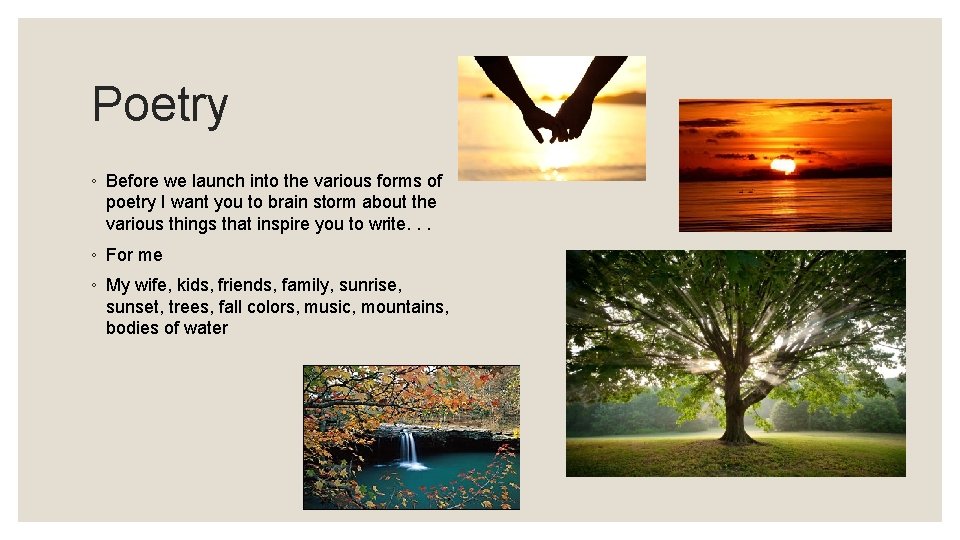 Poetry

◦ Before we launch into the various forms of poetry I want you to brain storm about the various things that inspire you to write. . .

◦ For me

◦ My wife, kids, friends, family, sunrise, sunset, trees, fall colors, music, mountains, bodies of water